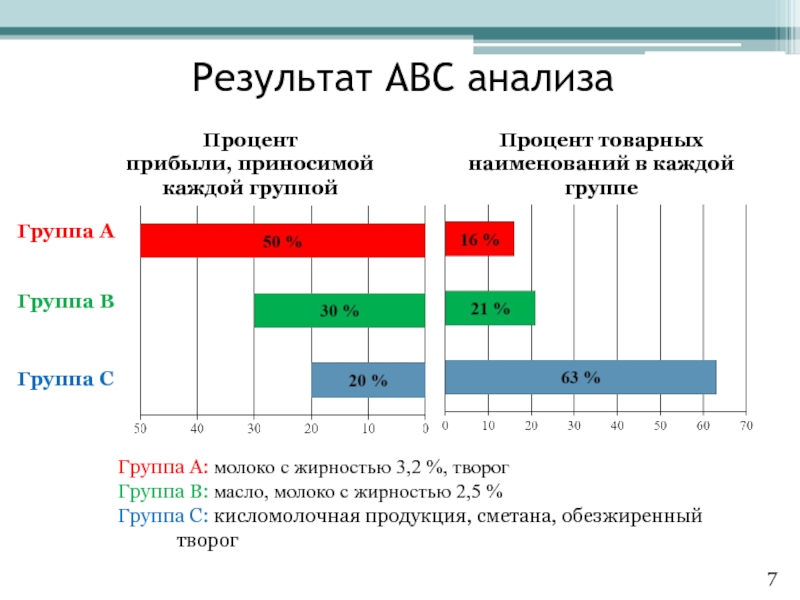 Результат АВС анализа

Процент прибыли, приносимой каждой группой

Процент товарных наименований в каждой группе

Группа А

Группа В

Группа С

50 %

30 %

20 %

50 40 30 20 10 0

16 %

21 %

63 %

0 10 20 30 40 50 60 70

Группа А: молоко с жирностью 3,2 %, творог
Группа В: масло, молоко с жирностью 2,5 %
Группа С: кисломолочная продукция, сметана, обезжиренный творог

7